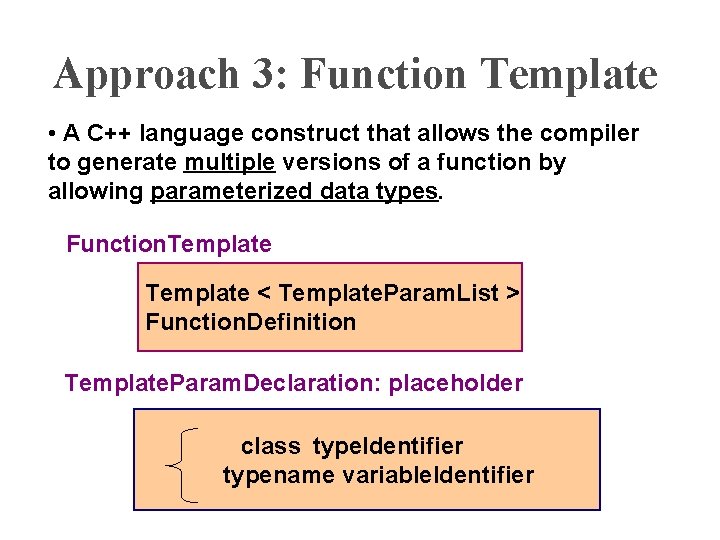 Approach 3: Function Template

• A C++ language construct that allows the compiler to generate multiple versions of a function by allowing parameterized data types.

FunctionTemplate

Template < TemplateParamList >
FunctionDefinition

TemplateParamDeclaration: placeholder

class typeIdentifier
typename variableIdentifier